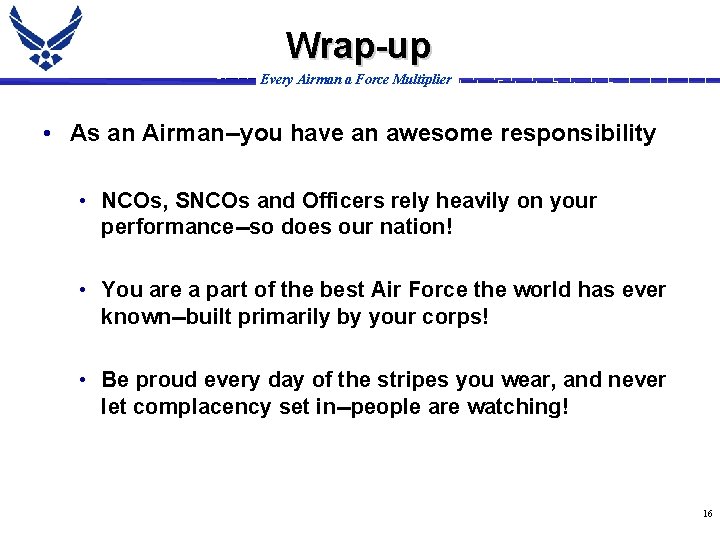 Wrap-up

Every Airman a Force Multiplier

• As an Airman–you have an awesome responsibility

• NCOs, SNCOs and Officers rely heavily on your performance--so does our nation!

• You are a part of the best Air Force the world has ever known--built primarily by your corps!

• Be proud every day of the stripes you wear, and never let complacency set in--people are watching!

16